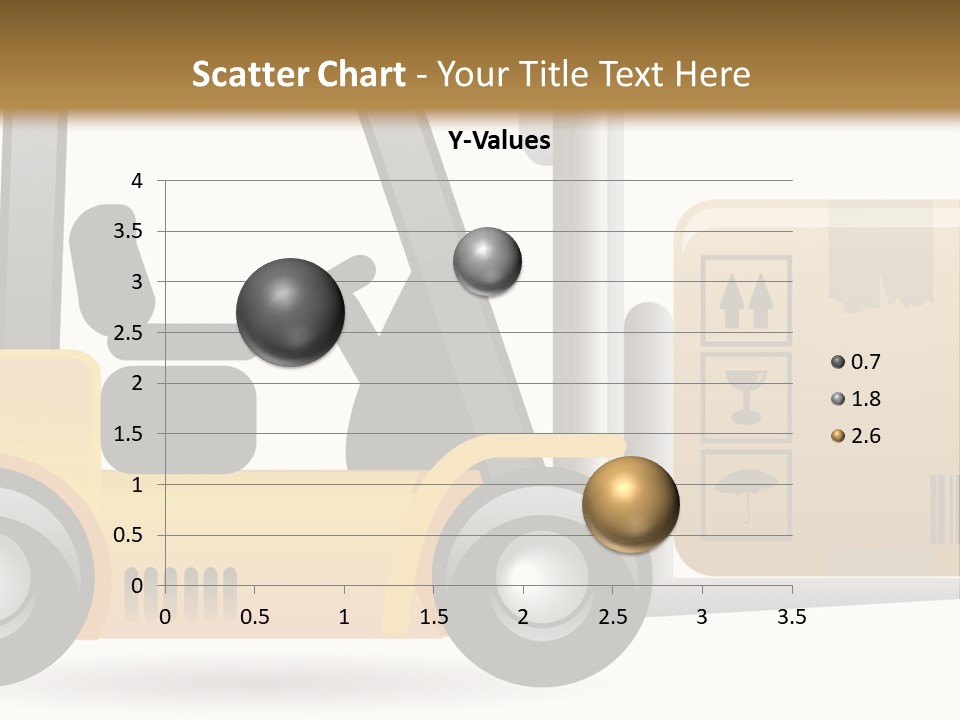 Scatter Chart - Your Title Text Here

Y-Values

4
3.5
3
2.5
2
1.5
1
0.5
0

0 0.5 1 1.5 2 2.5 3 3.5

0.7
1.8
2.6